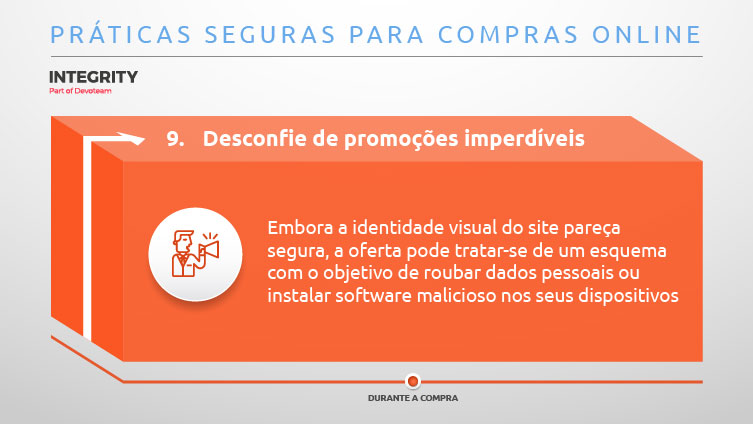 PRÁTICAS SEGURAS PARA COMPRAS ONLINE

INTEGRITY
Part of Devoteam

9. Desconfie de promoções imperdíveis

Embora a identidade visual do site pareça segura, a oferta pode tratar-se de um esquema com o objetivo de roubar dados pessoais ou instalar software malicioso nos seus dispositivos

DURANTE A COMPRA